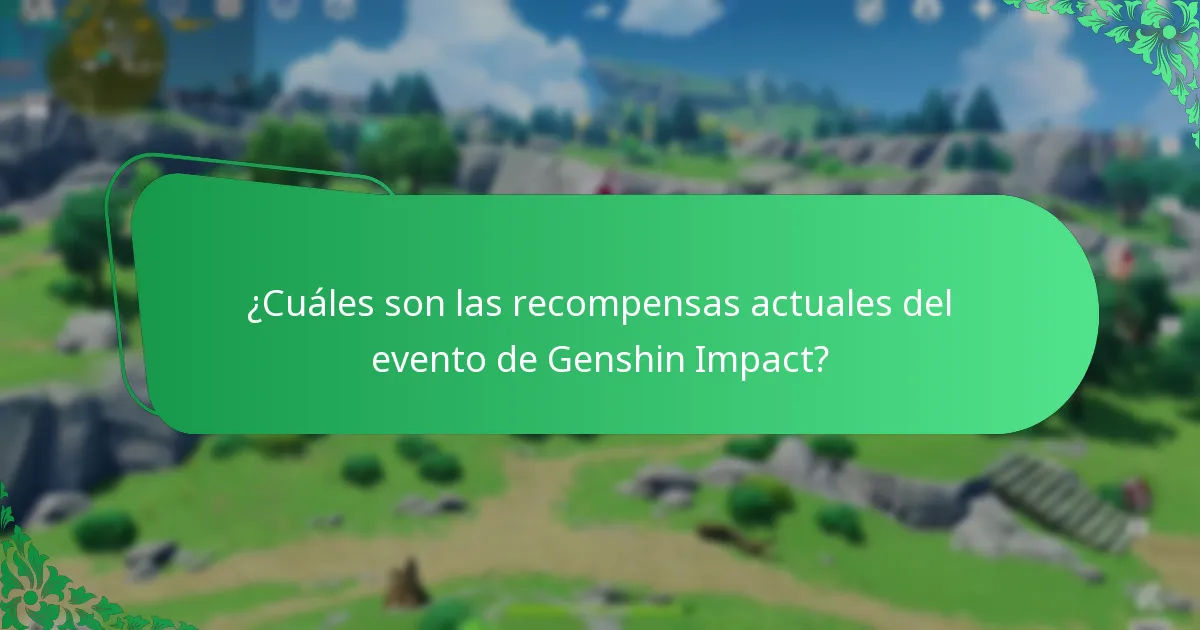 ¿Cuáles son las recompensas actuales del evento de Genshin Impact?